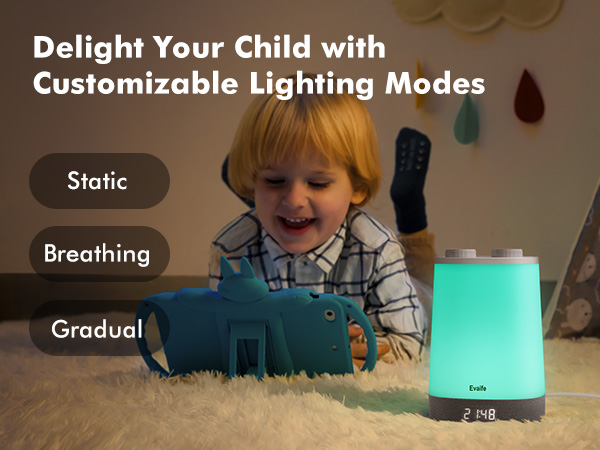 Delight Your Child with Customizable Lighting Modes

Static

Breathing

Gradual

Evaife

21:48